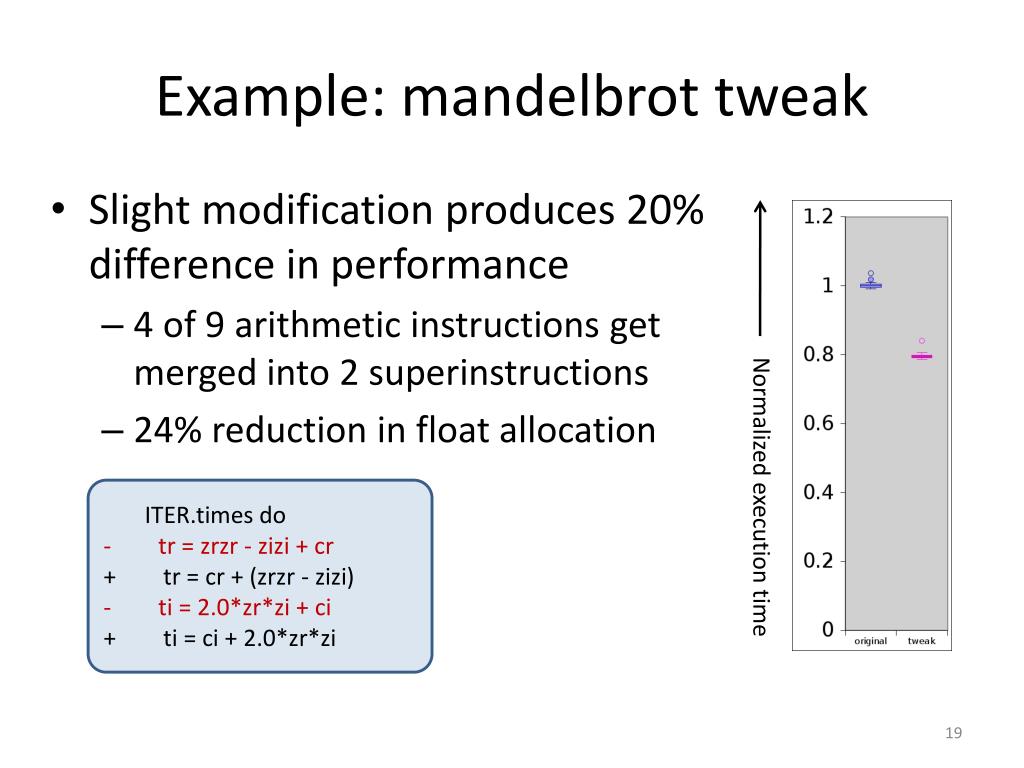 Example: mandelbrot tweak

• Slight modification produces 20% difference in performance
– 4 of 9 arithmetic instructions get merged into 2 superinstructions
– 24% reduction in float allocation

ITER.times do
- tr = zrzr - zizi + cr
+ tr = cr + (zrzr - zizi)
- ti = 2.0*zr*zi + ci
+ ti = ci + 2.0*zr*zi

Normalized execution time

1.2
1
0.8
0.6
0.4
0.2
0
original
tweak

19